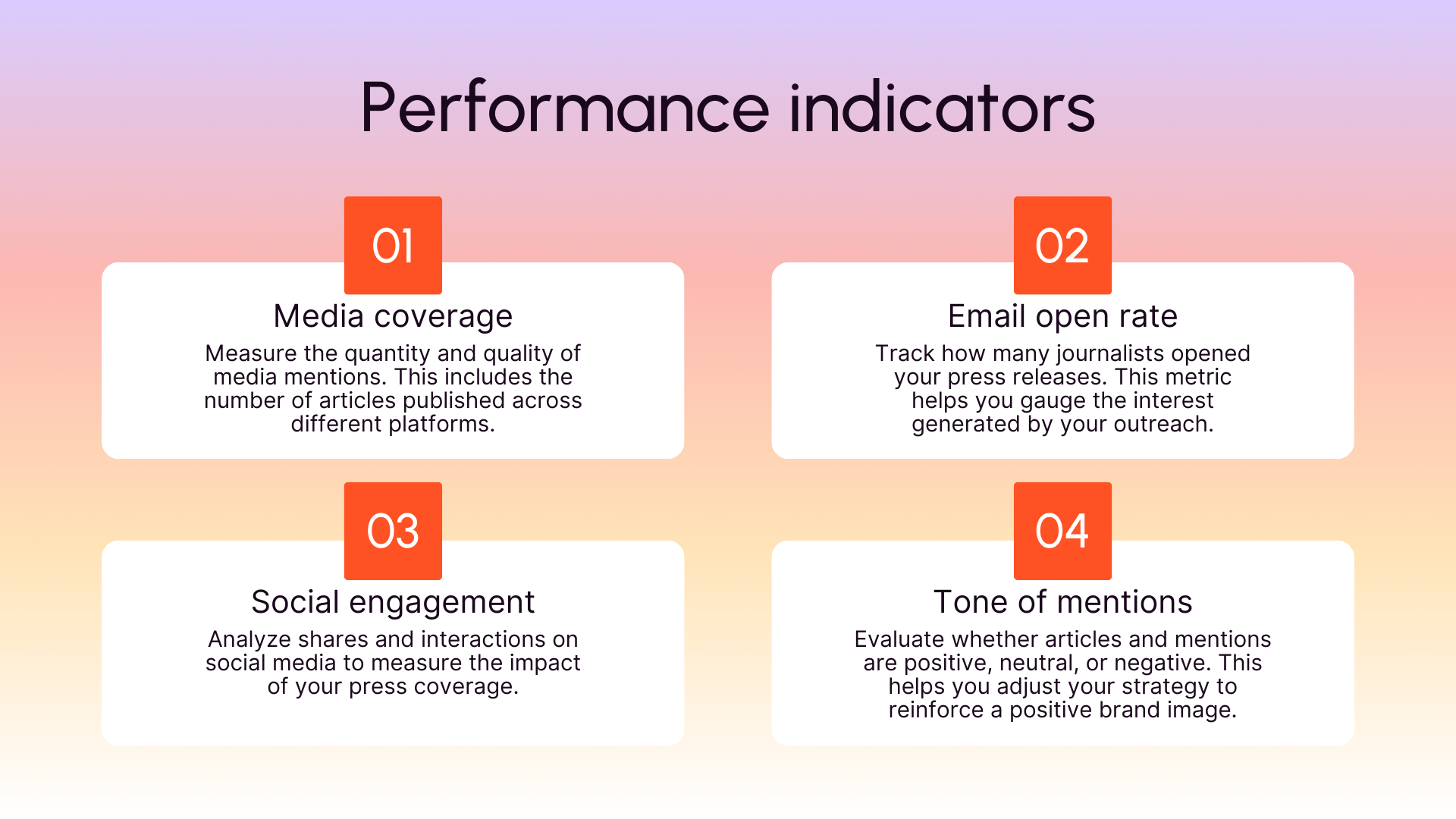 Performance indicators

01

Media coverage

Measure the quantity and quality of media mentions. This includes the number of articles published across different platforms.

02

Email open rate

Track how many journalists opened your press releases. This metric helps you gauge the interest generated by your outreach.

03

Social engagement

Analyze shares and interactions on social media to measure the impact of your press coverage.

04

Tone of mentions

Evaluate whether articles and mentions are positive, neutral, or negative. This helps you adjust your strategy to reinforce a positive brand image.